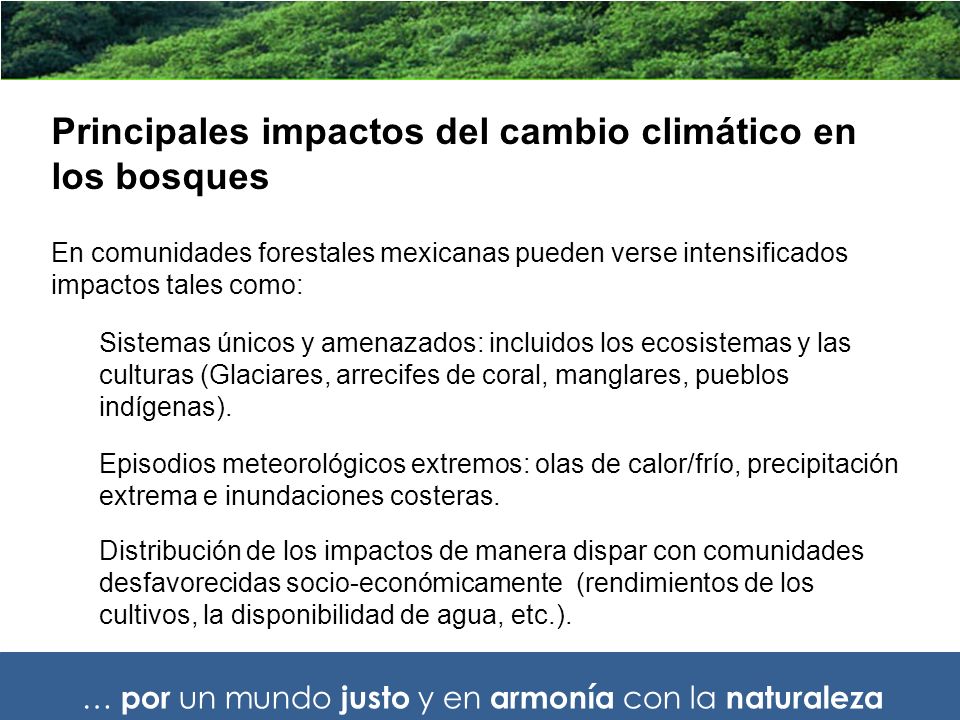 Principales impactos del cambio climático en los bosques

En comunidades forestales mexicanas pueden verse intensificados impactos tales como:

Sistemas únicos y amenazados: incluidos los ecosistemas y las culturas (Glaciares, arrecifes de coral, manglares, pueblos indígenas).

Episodios meteorológicos extremos: olas de calor/frío, precipitación extrema e inundaciones costeras.

Distribución de los impactos de manera dispar con comunidades desfavorecidas socio-económicamente (rendimientos de los cultivos, la disponibilidad de agua, etc.).

… por un mundo justo y en armonía con la naturaleza